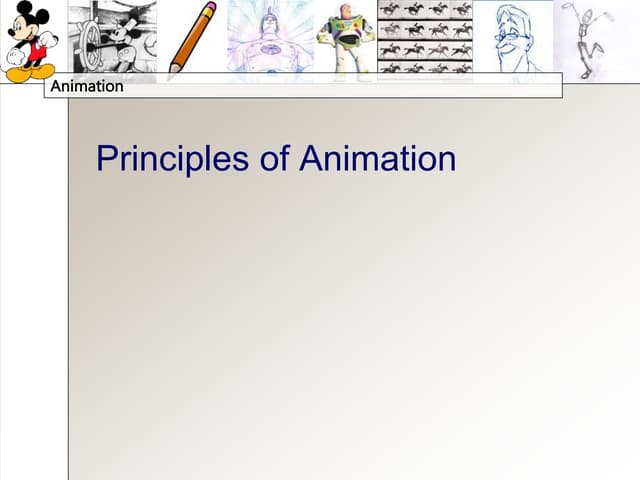 Animation

Principles of Animation